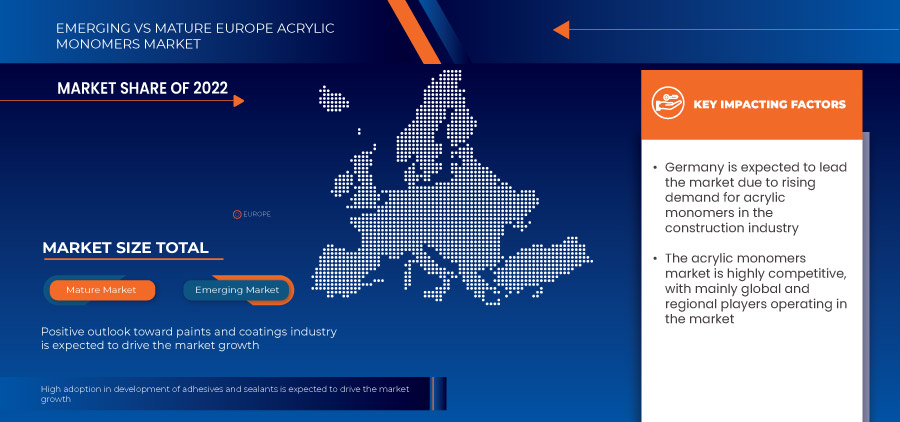 EMERGING VS MATURE EUROPE ACRYLIC MONOMERS MARKET

MARKET SHARE OF 2022

EUROPE

MARKET SIZE TOTAL

Mature Market

Emerging Market

Positive outlook toward paints and coatings industry is expected to drive the market growth

High adoption in development of adhesives and sealants is expected to drive the market growth

KEY IMPACTING FACTORS

• Germany is expected to lead the market due to rising demand for acrylic monomers in the construction industry

• The acrylic monomers market is highly competitive, with mainly global and regional players operating in the market